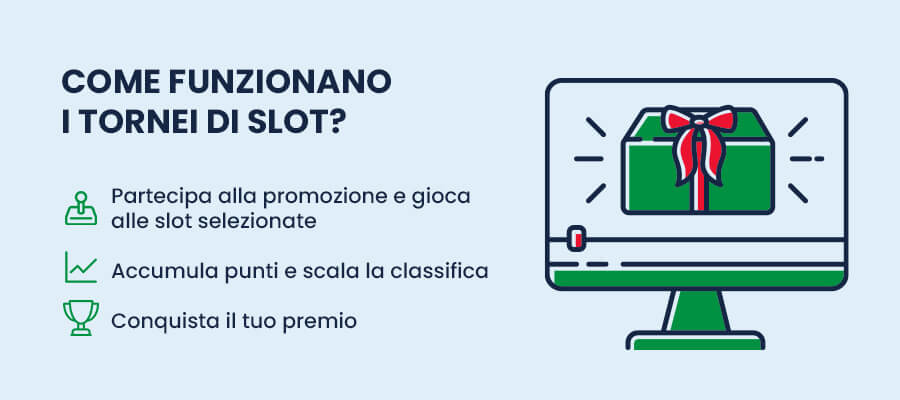 COME FUNZIONANO
I TORNEI DI SLOT?

Partecipa alla promozione e gioca alle slot selezionate

Accumula punti e scala la classifica

Conquista il tuo premio